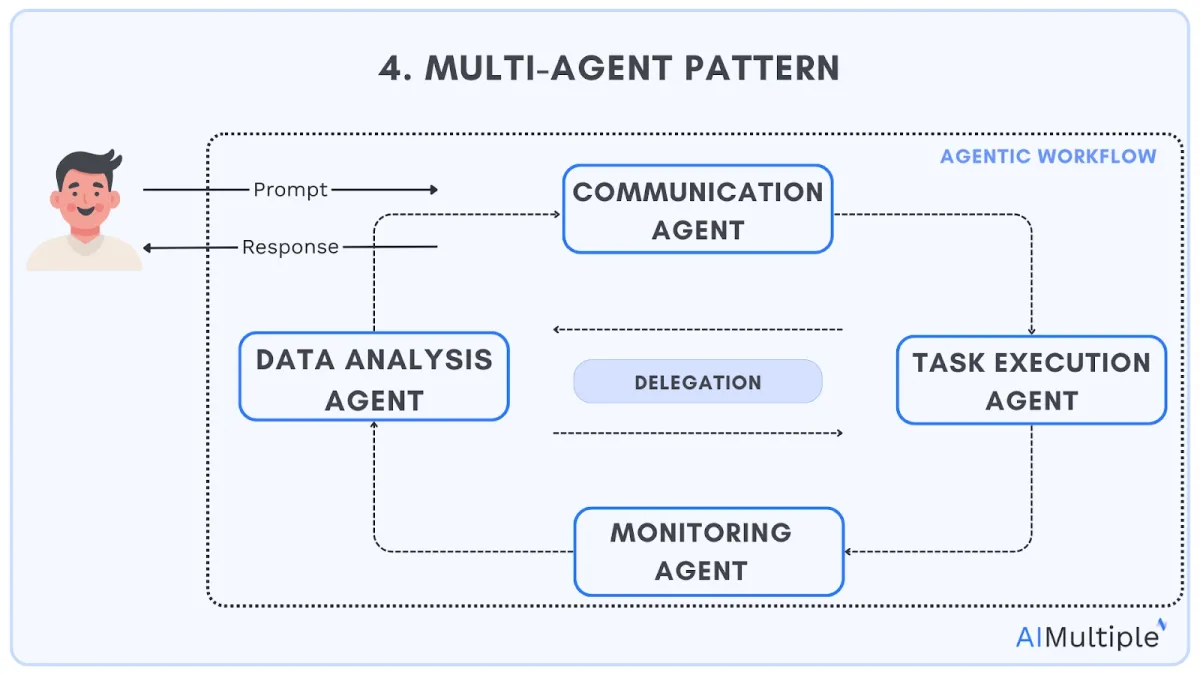 4. MULTI-AGENT PATTERN

AGENTIC WORKFLOW

Prompt

Response

COMMUNICATION AGENT

DATA ANALYSIS AGENT

DELEGATION

TASK EXECUTION AGENT

MONITORING AGENT

AIMultiple